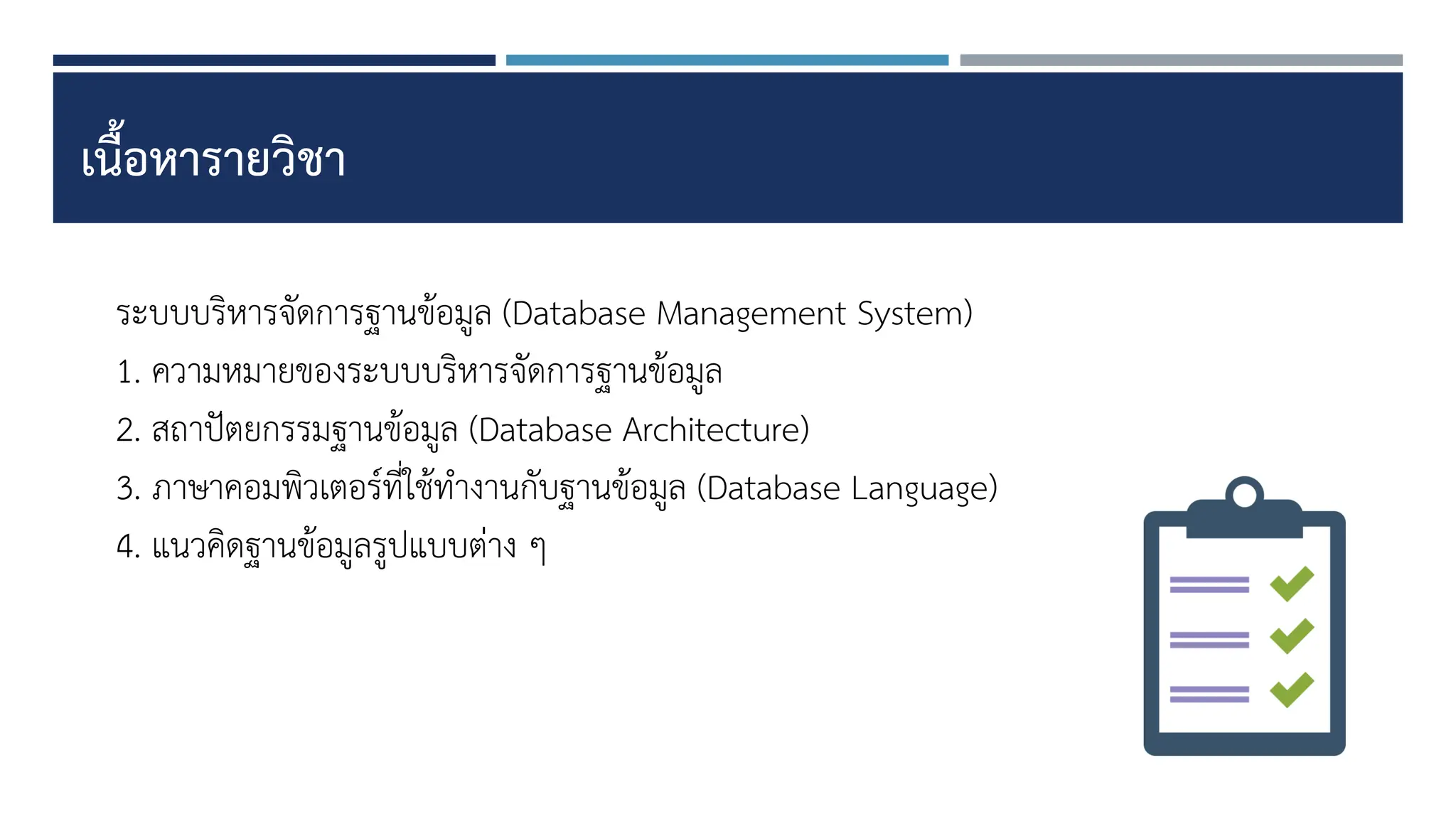 เนื้อหารายวิชา

ระบบบริหารจัดการฐานข้อมูล (Database Management System)

1. ความหมายของระบบบริหารจัดการฐานข้อมูล

2. สถาปัตยกรรมฐานข้อมูล (Database Architecture)

3. ภาษาคอมพิวเตอร์ที่ใช้ทำงานกับฐานข้อมูล (Database Language)

4. แนวคิดฐานข้อมูลรูปแบบต่าง ๆ